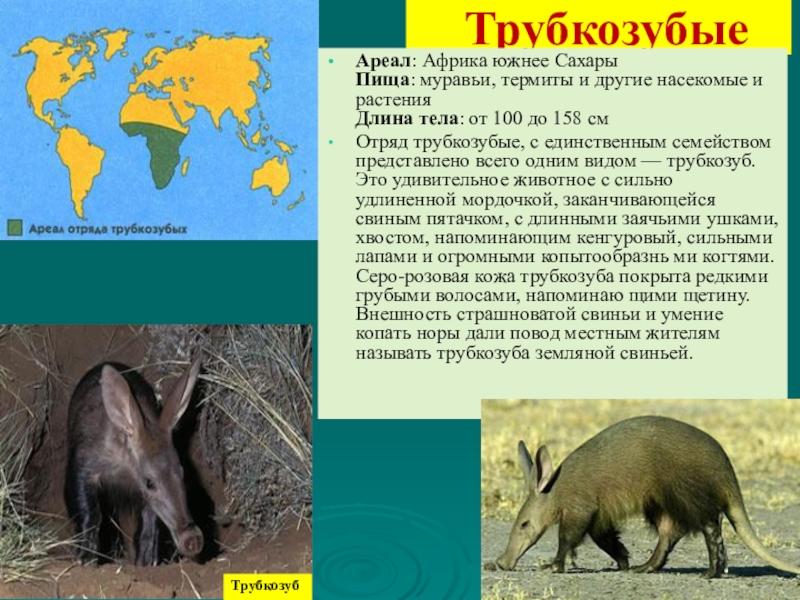 Трубкозубые

Ареал отряда трубкозубых

• Ареал: Африка южнее Сахары
Пища: муравьи, термиты и другие насекомые и растения
Длина тела: от 100 до 158 см

• Отряд трубкозубые, с единственным семейством представлено всего одним видом — трубкозуб. Это удивительное животное с сильно удлиненной мордочкой, заканчивающейся свиным пятачком, с длинными заячьими ушками, хвостом, напоминающим кенгуровый, сильными лапами и огромными копытообразнь ми когтями. Серо-розовая кожа трубкозуба покрыта редкими грубыми волосами, напоминаю щими щетину. Внешность страшноватой свиньи и умение копать норы дали повод местным жителям называть трубкозуба земляной свиньей.

Трубкозуб